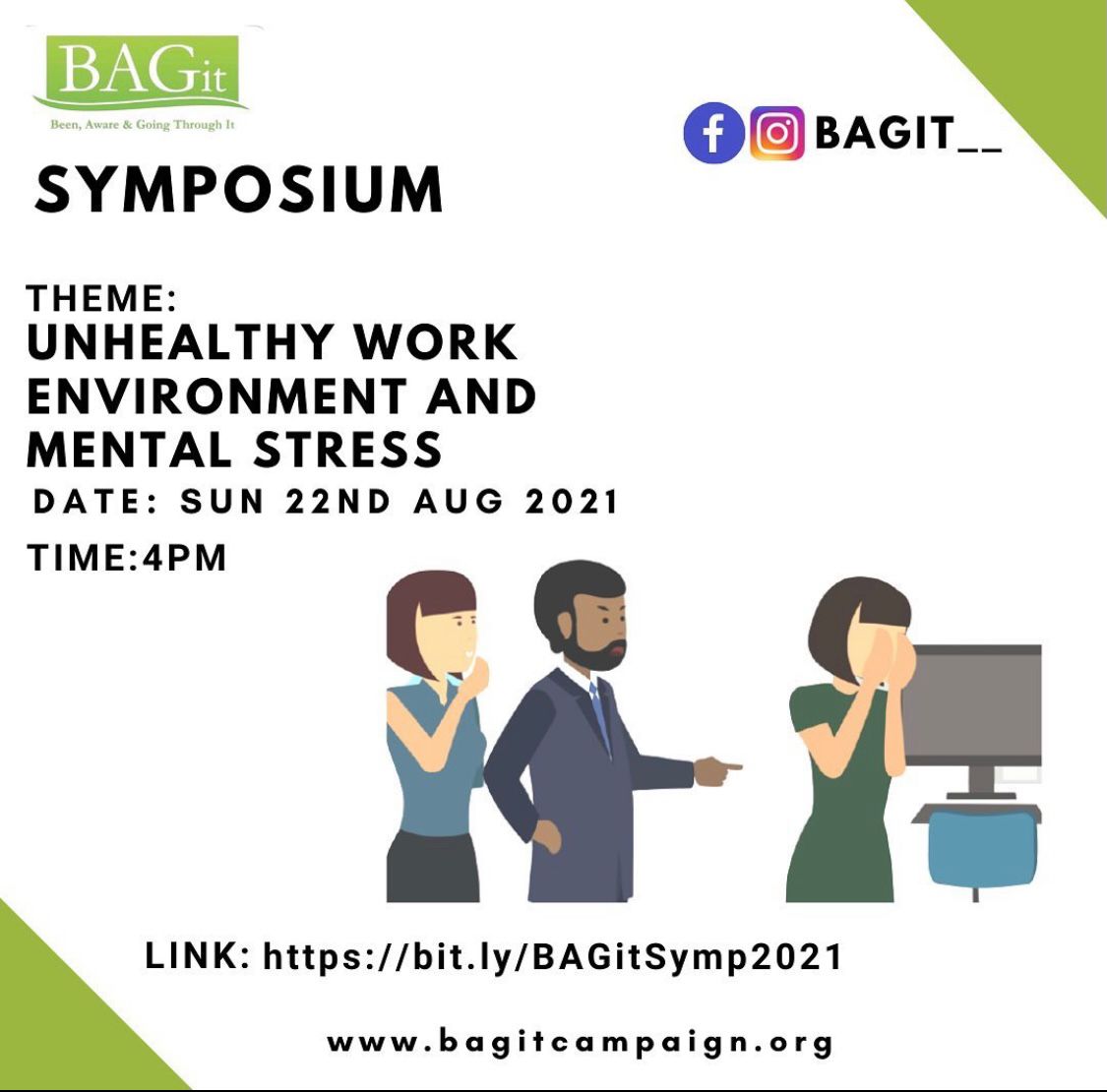 BAGit
Been, Aware & Going Through It

BAGIT__

SYMPOSIUM

THEME:
UNHEALTHY WORK ENVIRONMENT AND MENTAL STRESS
DATE: SUN 22ND AUG 2021
TIME:4PM

LINK: https://bit.ly/BAGitSymp2021

www.bagitcampaign.org